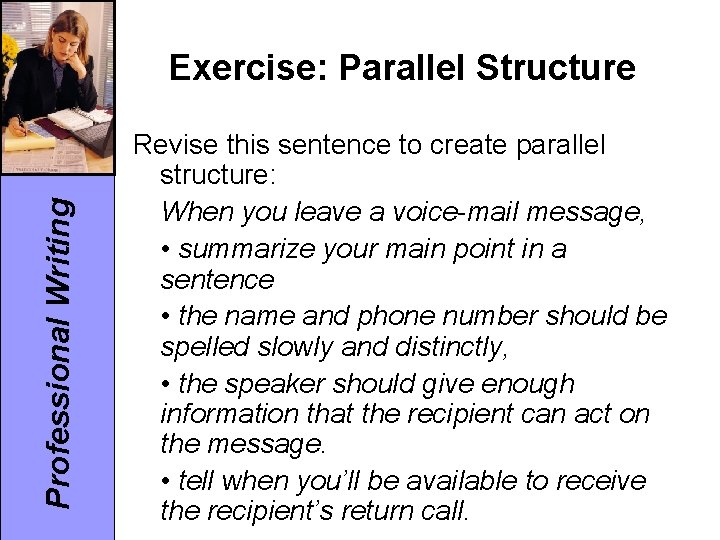 Professional Writing

Exercise: Parallel Structure

Revise this sentence to create parallel structure:

When you leave a voice-mail message,

• summarize your main point in a sentence

• the name and phone number should be spelled slowly and distinctly,

• the speaker should give enough information that the recipient can act on the message.

• tell when you'll be available to receive the recipient's return call.